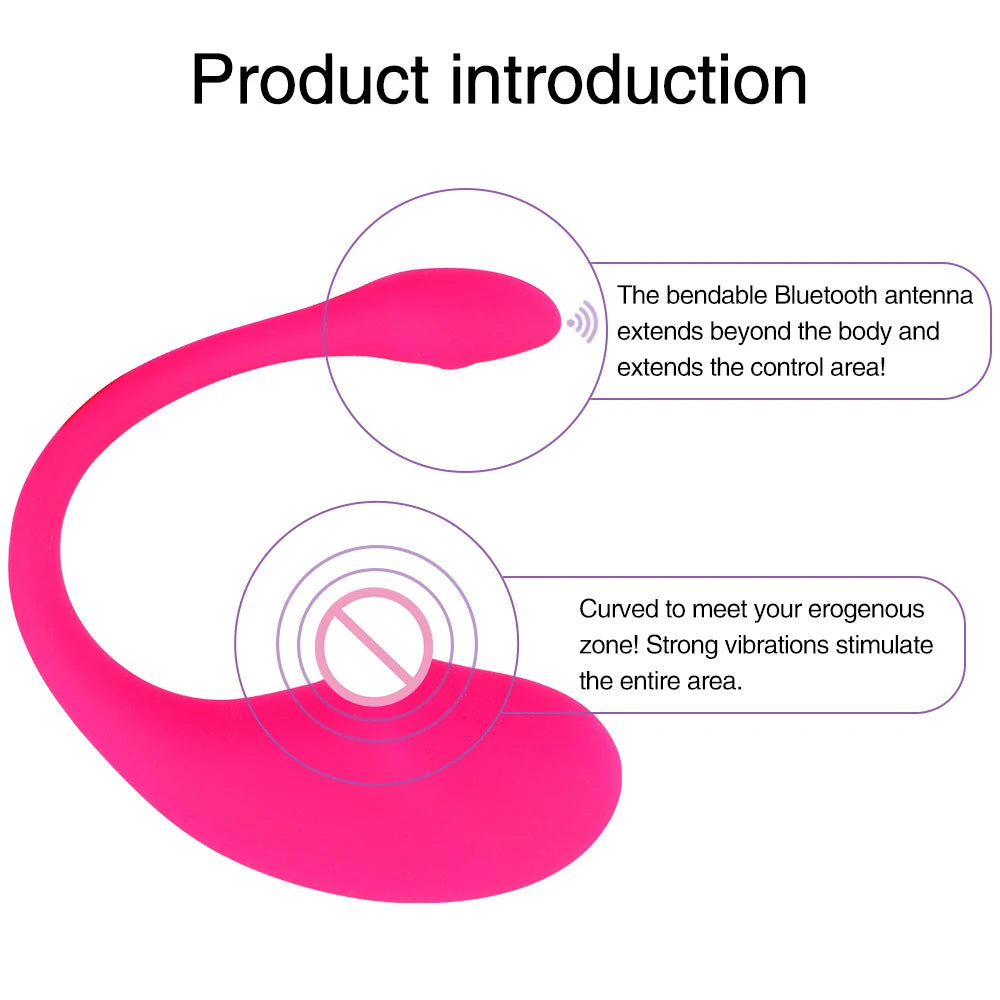 Product introduction

The bendable Bluetooth antenna extends beyond the body and extends the control area!

Curved to meet your erogenous zone! Strong vibrations stimulate the entire area.